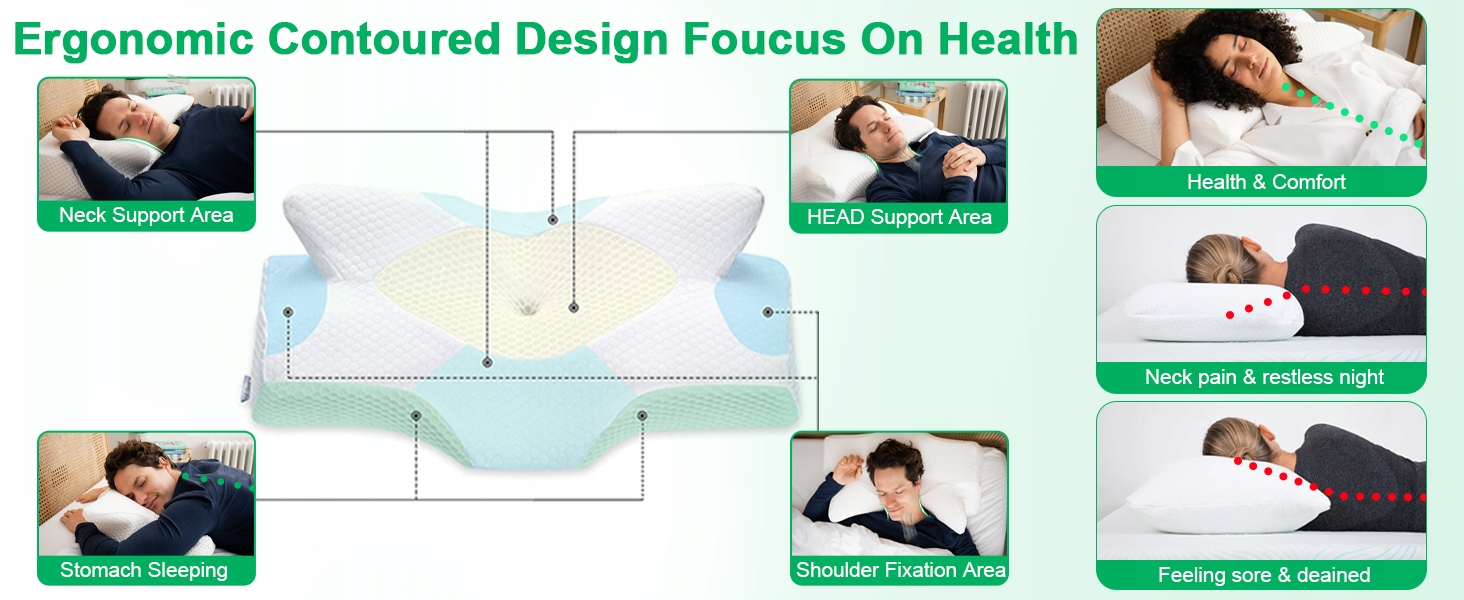 Ergonomic Contoured Design Foucus On Health

Neck Support Area

HEAD Support Area

Stomach Sleeping

Shoulder Fixation Area

Health & Comfort

Neck pain & restless night

Feeling sore & deained